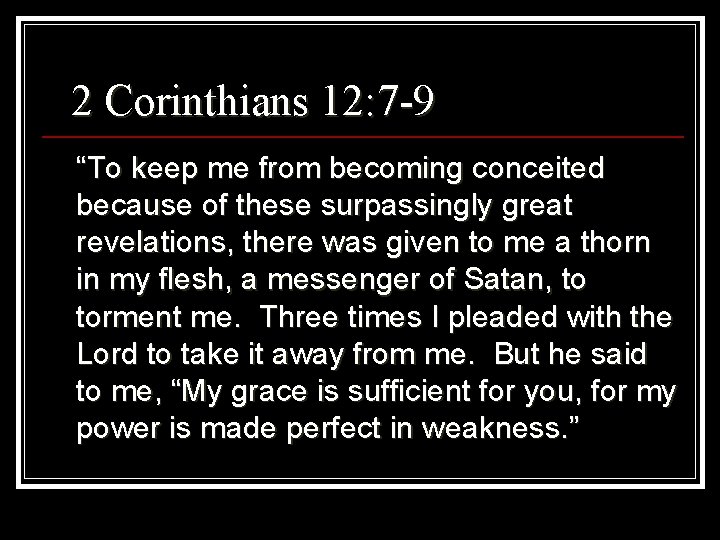 2 Corinthians 12:7-9

"To keep me from becoming conceited because of these surpassingly great revelations, there was given to me a thorn in my flesh, a messenger of Satan, to torment me. Three times I pleaded with the Lord to take it away from me. But he said to me, "My grace is sufficient for you, for my power is made perfect in weakness."